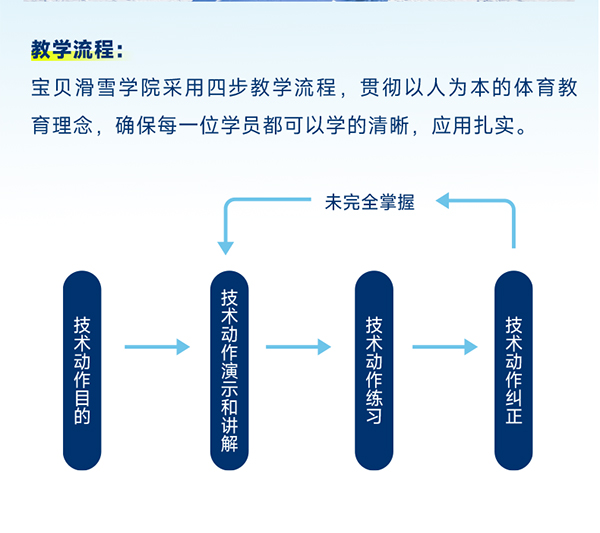 教学流程：

宝贝滑雪学院采用四步教学流程，贯彻以人为本的体育教育理念，确保每一位学员都可以学的清晰，应用扎实。

未完全掌握

技术动作目的

技术动作演示和讲解

技术动作练习

技术动作纠正